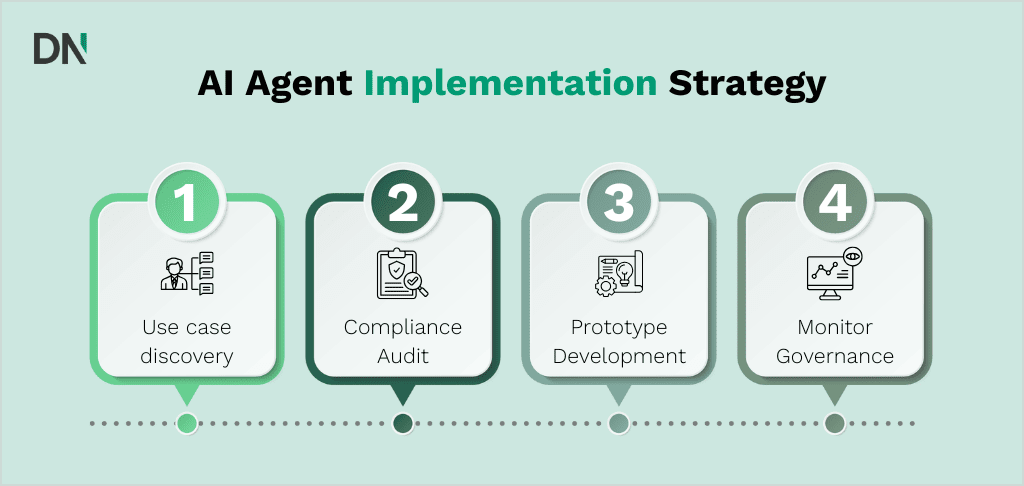 DN

AI Agent Implementation Strategy

1
Use case discovery

2
Compliance Audit

3
Prototype Development

4
Monitor Governance